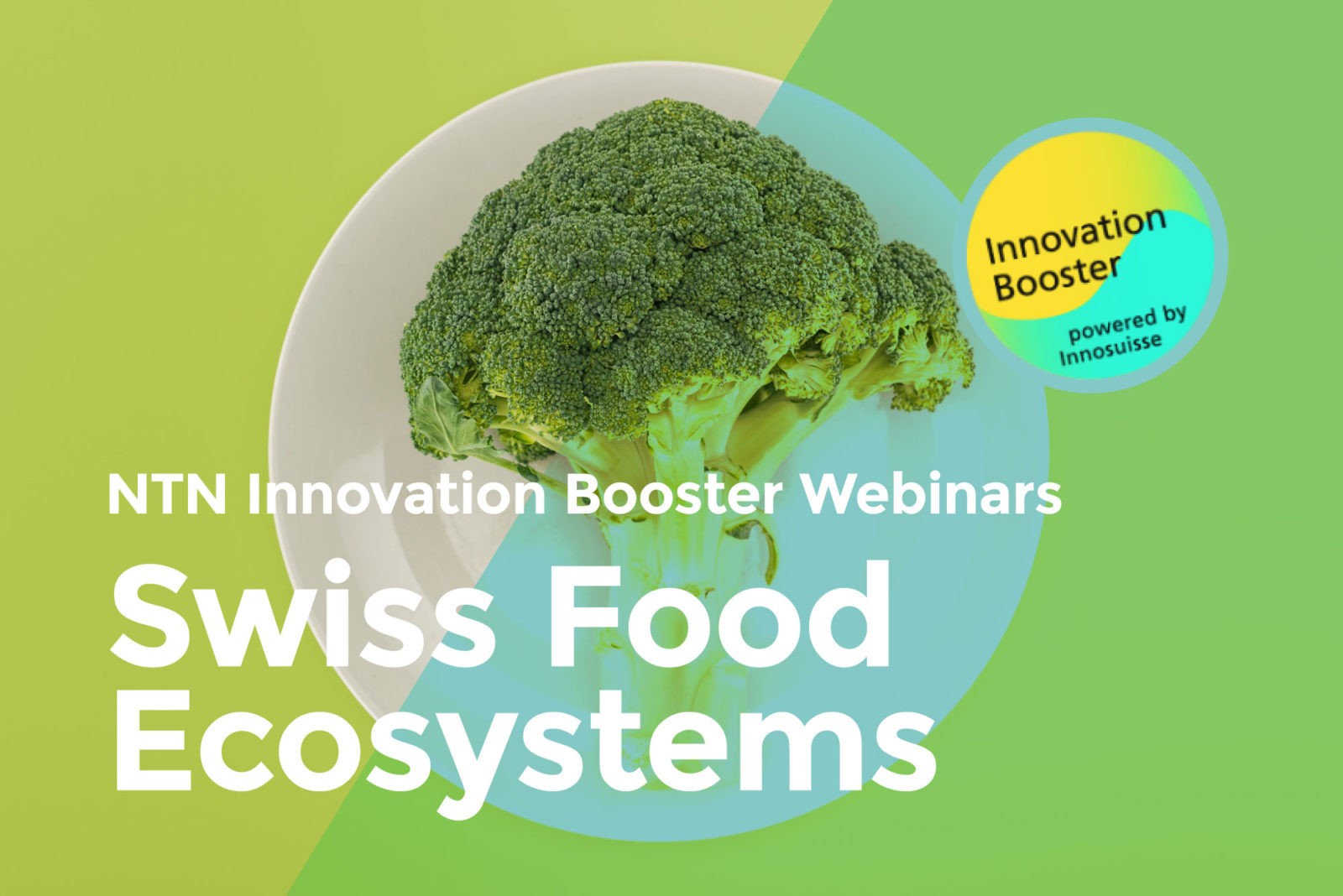 Innovation Booster

powered by Innosuisse

NTN Innovation Booster Webinars

Swiss Food Ecosystems